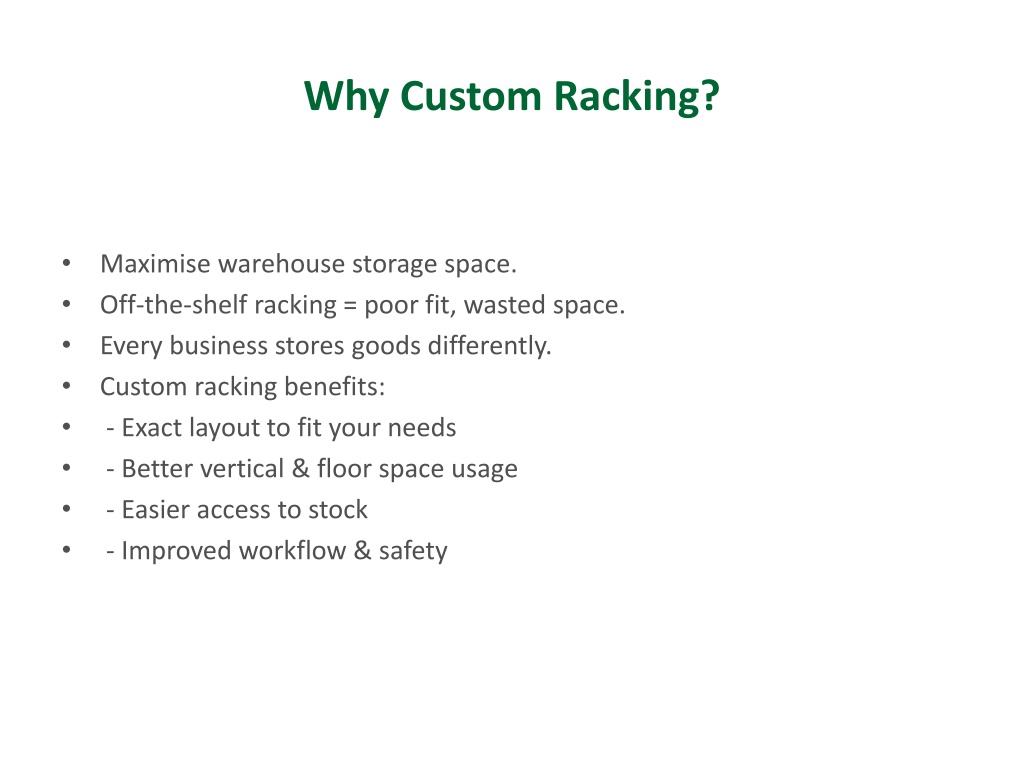 Why Custom Racking?

• Maximise warehouse storage space.
• Off-the-shelf racking = poor fit, wasted space.
• Every business stores goods differently.
• Custom racking benefits:
• - Exact layout to fit your needs
• - Better vertical & floor space usage
• - Easier access to stock
• - Improved workflow & safety